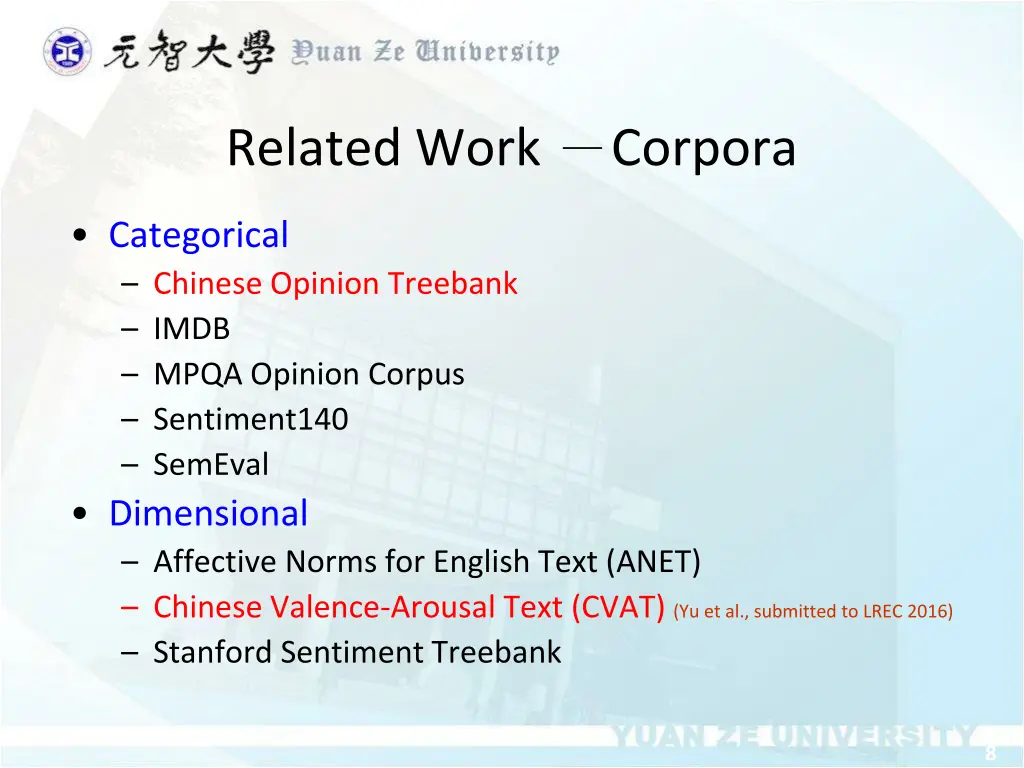 元智大學 Yuan Ze University

Related Work —Corpora

• Categorical
  – Chinese Opinion Treebank
  – IMDB
  – MPQA Opinion Corpus
  – Sentiment140
  – SemEval
• Dimensional
  – Affective Norms for English Text (ANET)
  – Chinese Valence-Arousal Text (CVAT) (Yu et al., submitted to LREC 2016)
  – Stanford Sentiment Treebank

YUAN ZE UNIVERSITY

8